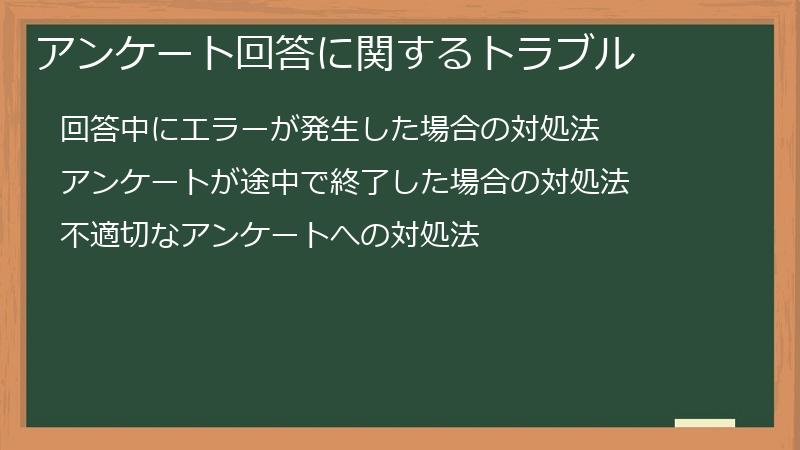 アンケート回答に関するトラブル

回答中にエラーが発生した場合の対処法

アンケートが途中で終了した場合の対処法

不適切なアンケートへの対処法